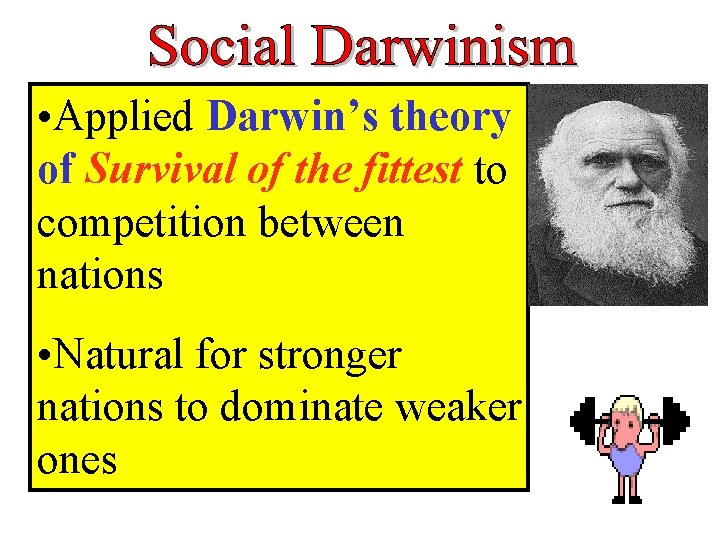 Social Darwinism

•Applied Darwin's theory of Survival of the fittest to competition between nations

•Natural for stronger nations to dominate weaker ones